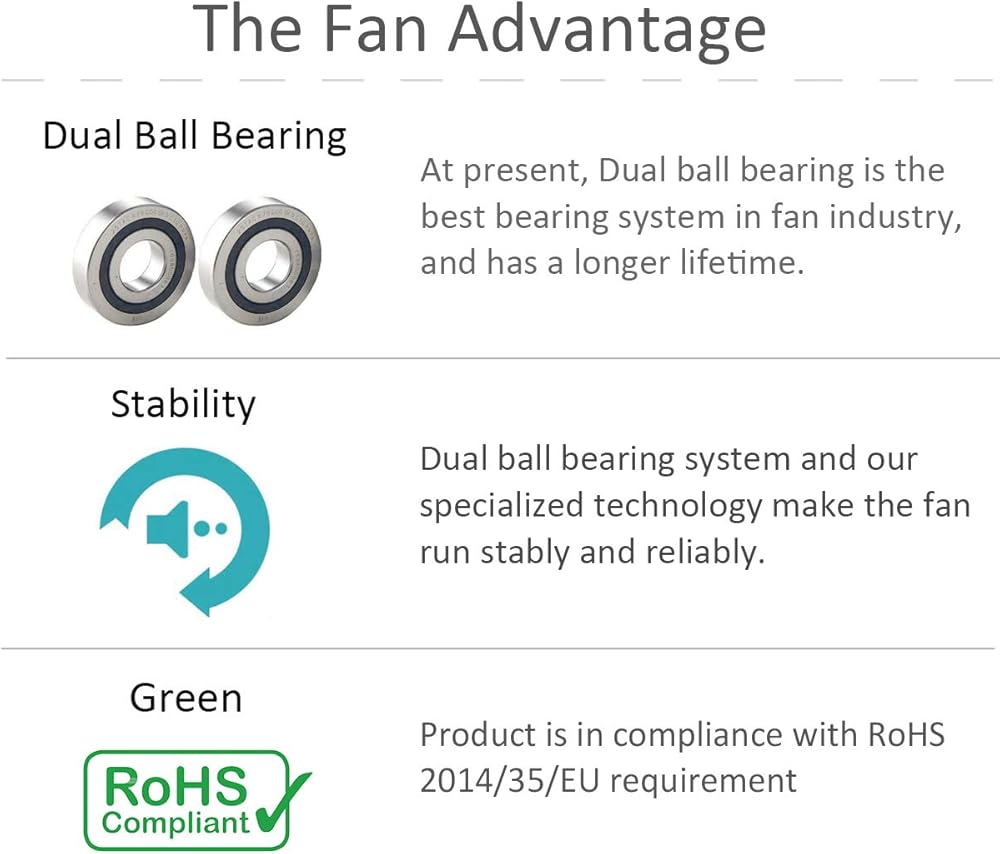 The Fan Advantage

Dual Ball Bearing

At present, Dual ball bearing is the best bearing system in fan industry, and has a longer lifetime.

Stability

Dual ball bearing system and our specialized technology make the fan run stably and reliably.

Green

RoHS Compliant

Product is in compliance with RoHS 2014/35/EU requirement